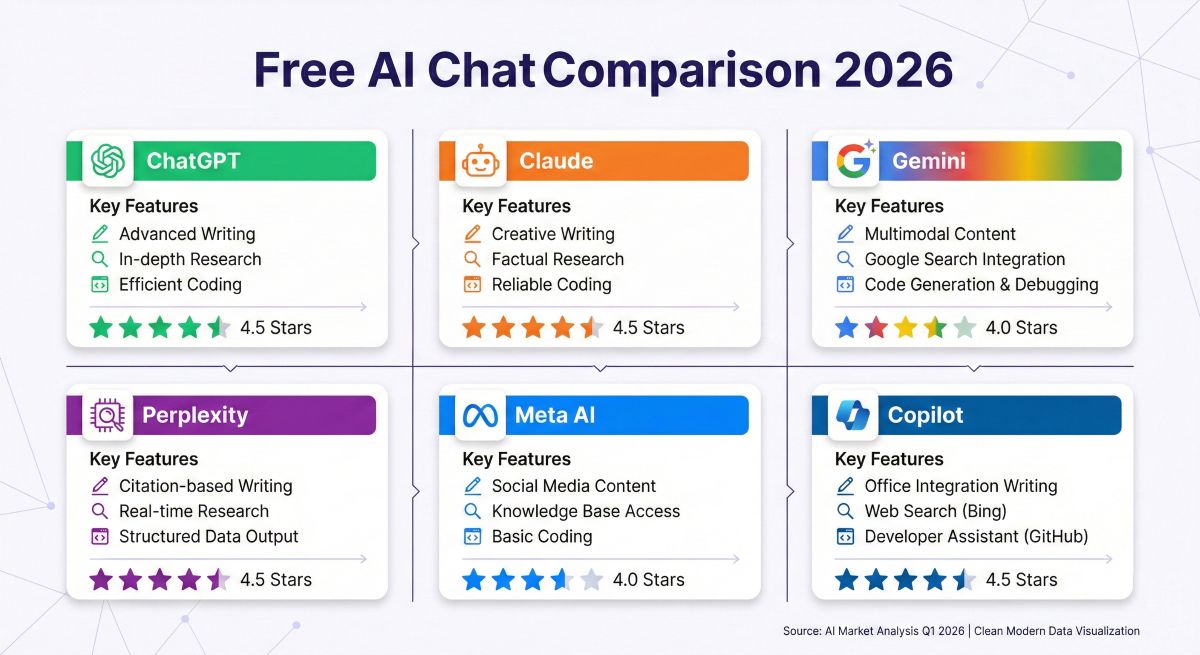 Free AI Chat Comparison 2026

ChatGPT
Key Features
Advanced Writing
In-depth Research
Efficient Coding
4.5 Stars

Claude
Key Features
Creative Writing
Factual Research
Reliable Coding
4.5 Stars

Gemini
Key Features
Multimodal Content
Google Search Integration
Code Generation & Debugging
4.0 Stars

Perplexity
Key Features
Citation-based Writing
Real-time Research
Structured Data Output
4.5 Stars

Meta AI
Key Features
Social Media Content
Knowledge Base Access
Basic Coding
4.0 Stars

Copilot
Key Features
Office Integration Writing
Web Search (Bing)
Developer Assistant (GitHub)
4.5 Stars

Source: AI Market Analysis Q1 2026 | Clean Modern Data Visualization